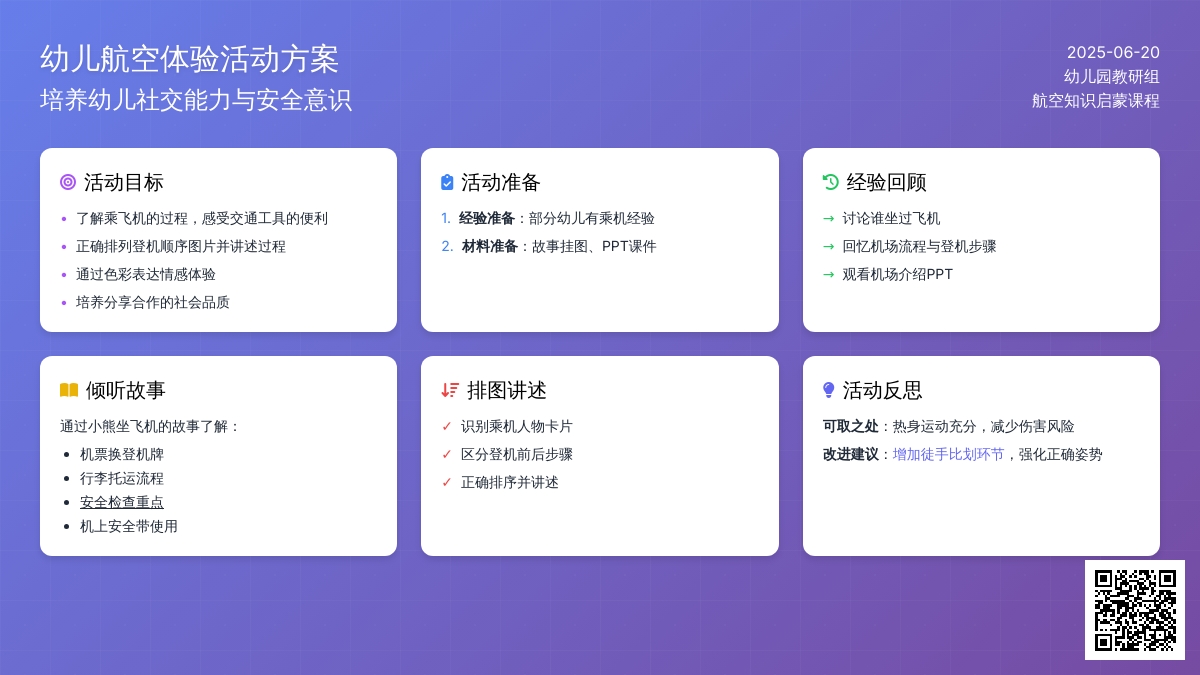 幼儿航空体验活动方案
培养幼儿社交能力与安全意识

2025-06-20
幼儿园教研组
航空知识启蒙课程

活动目标
- 了解乘飞机的过程，感受交通工具的便利
- 正确排列登机顺序图片并讲述过程
- 通过色彩表达情感体验
- 培养分享合作的社会品质

活动准备
1. 经验准备：部分幼儿有乘机经验
2. 材料准备：故事挂图、PPT课件

经验回顾
→ 讨论谁坐过飞机
→ 回忆机场流程与登机步骤
→ 观看机场介绍PPT

倾听故事
通过小熊坐飞机的故事了解：
- 机票换登机牌
- 行李托运流程
- 安全检查重点
- 机上安全带使用

排图讲述
✓ 识别乘机人物卡片
✓ 区分登机前后步骤
✓ 正确排序并讲述

活动反思
可取之处：热身运动充分，减少伤害风险
改进建议：增加徒手比划环节，强化正确姿势